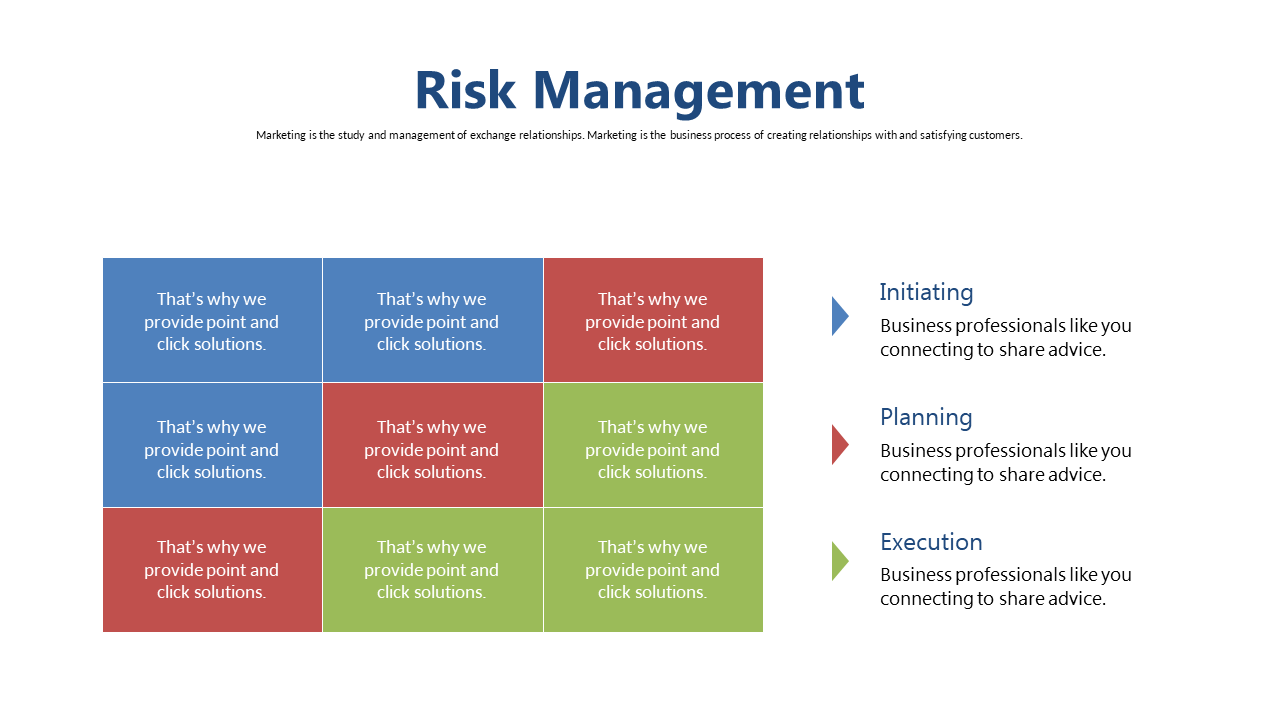 Risk Management

Marketing is the study and management of exchange relationships. Marketing is the business process of creating relationships with and satisfying customers.

| That's why we provide point and click solutions. | That's why we provide point and click solutions. | That's why we provide point and click solutions. |
|---|---|---|
| That's why we provide point and click solutions. | That's why we provide point and click solutions. | That's why we provide point and click solutions. |
| That's why we provide point and click solutions. | That's why we provide point and click solutions. | That's why we provide point and click solutions. |

Initiating
Business professionals like you connecting to share advice.

Planning
Business professionals like you connecting to share advice.

Execution
Business professionals like you connecting to share advice.